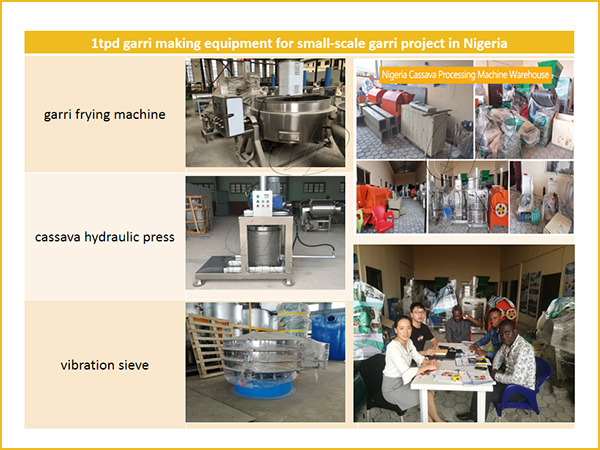 1tpd garri making equipment for small-scale garri project in Nigeria

garri frying machine

cassava hydraulic press

vibration sieve

Nigeria Cassava Processing Machine Warehouse